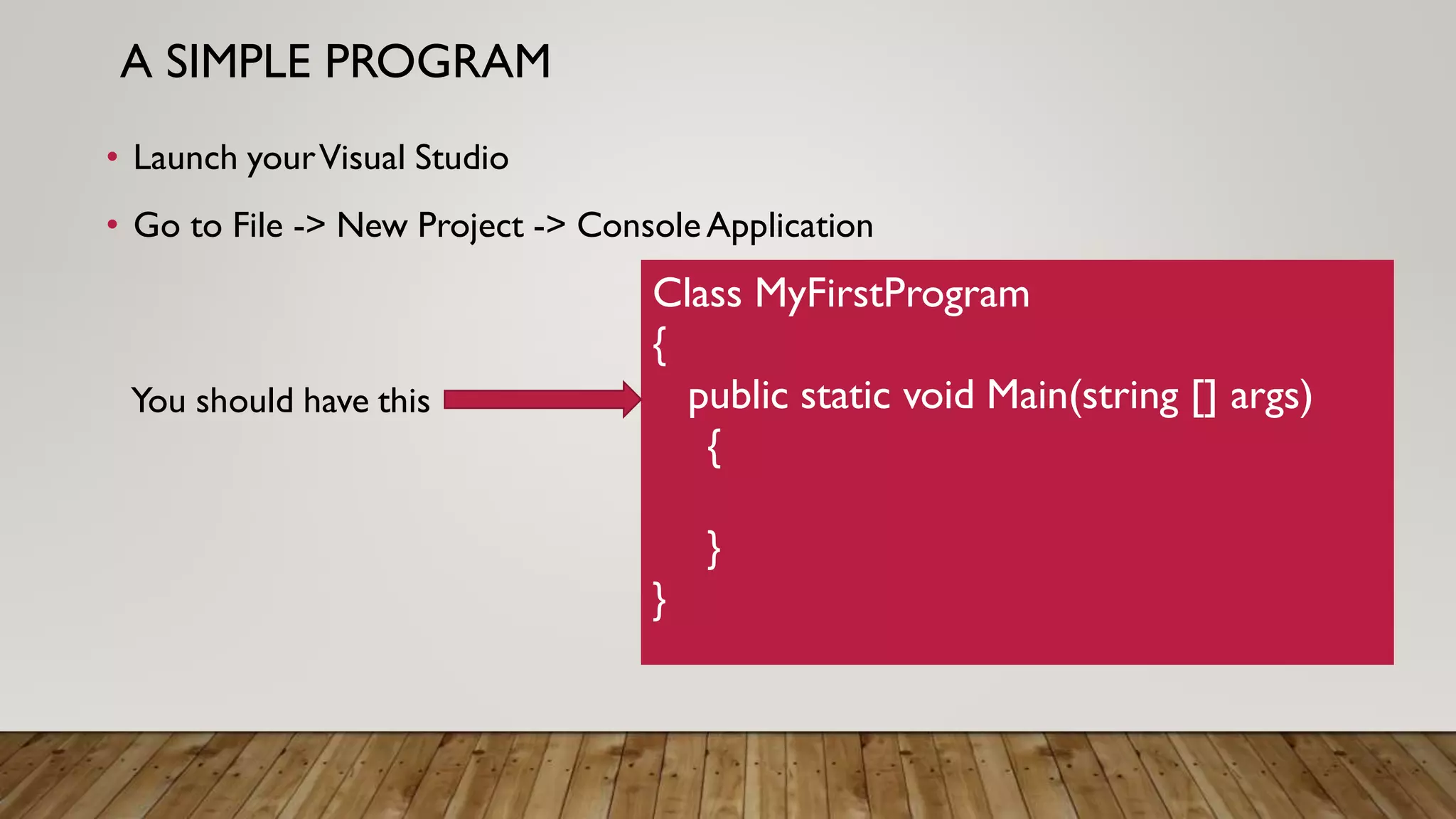 A SIMPLE PROGRAM

• Launch your Visual Studio

• Go to File -> New Project -> Console Application

You should have this

Class MyFirstProgram
{
public static void Main(string [] args)
{

}
}